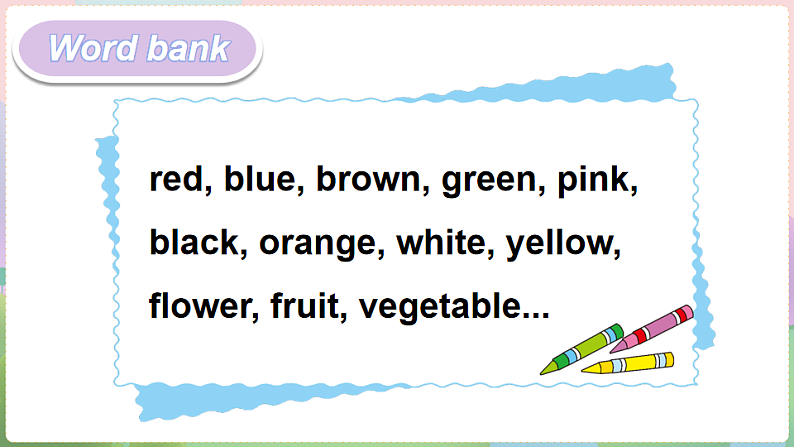 Word bank

red, blue, brown, green, pink, black, orange, white, yellow, flower, fruit, vegetable...